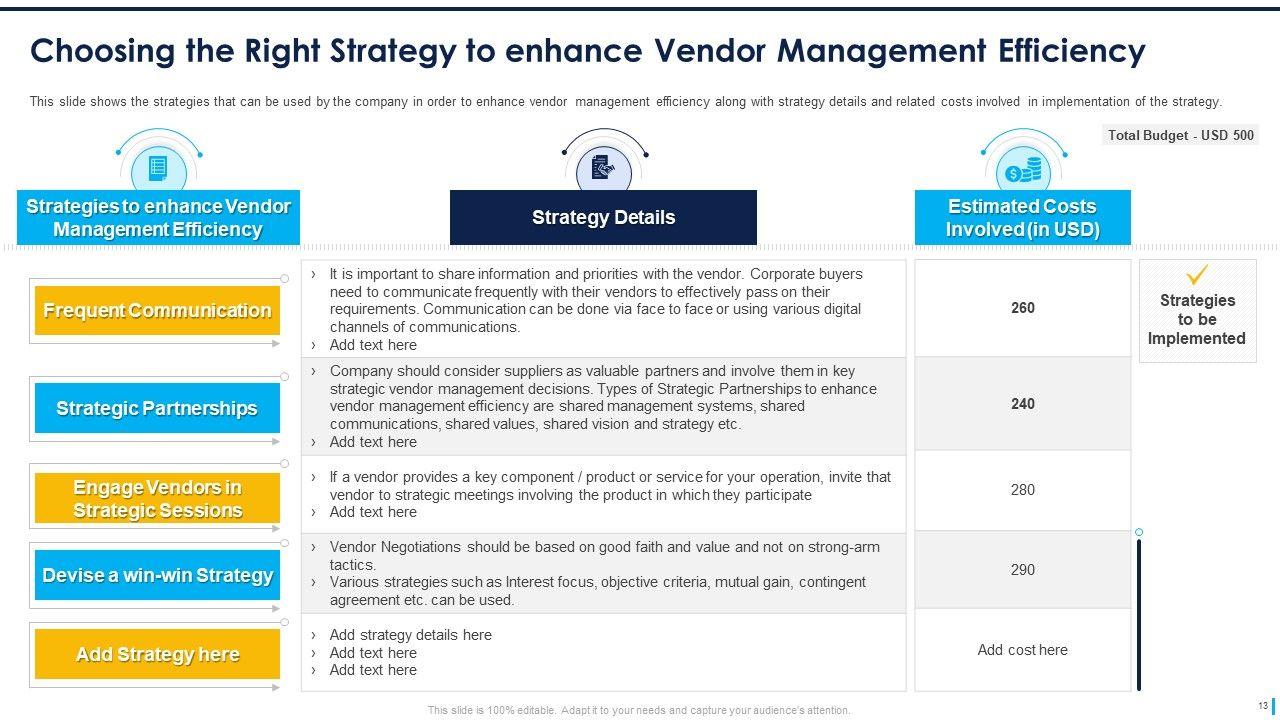 Choosing the Right Strategy to enhance Vendor Management Efficiency

This slide shows the strategies that can be used by the company in order to enhance vendor management efficiency along with strategy details and related costs involved in implementation of the strategy.

Total Budget - USD 500

| Strategies to enhance Vendor Management Efficiency | Strategy Details | Estimated Costs Involved (in USD) |
|---|---|---|
| Frequent Communication | › It is important to share information and priorities with the vendor. Corporate buyers need to communicate frequently with their vendors to effectively pass on their requirements. Communication can be done via face to face or using various digital channels of communications. › Add text here | 260 |
| Strategic Partnerships | › Company should consider suppliers as valuable partners and involve them in key strategic vendor management decisions. Types of Strategic Partnerships to enhance vendor management efficiency are shared management systems, shared communications, shared values, shared vision and strategy etc. › Add text here | 240 |
| Engage Vendors in Strategic Sessions | › If a vendor provides a key component / product or service for your operation, invite that vendor to strategic meetings involving the product in which they participate › Add text here | 280 |
| Devise a win-win Strategy | › Vendor Negotiations should be based on good faith and value and not on strong-arm tactics. › Various strategies such as Interest focus, objective criteria, mutual gain, contingent agreement etc. can be used. | 290 |
| Add Strategy here | › Add strategy details here › Add text here › Add text here | Add cost here |

Strategies to be Implemented

This slide is 100% editable. Adapt it to your needs and capture your audience's attention.

13